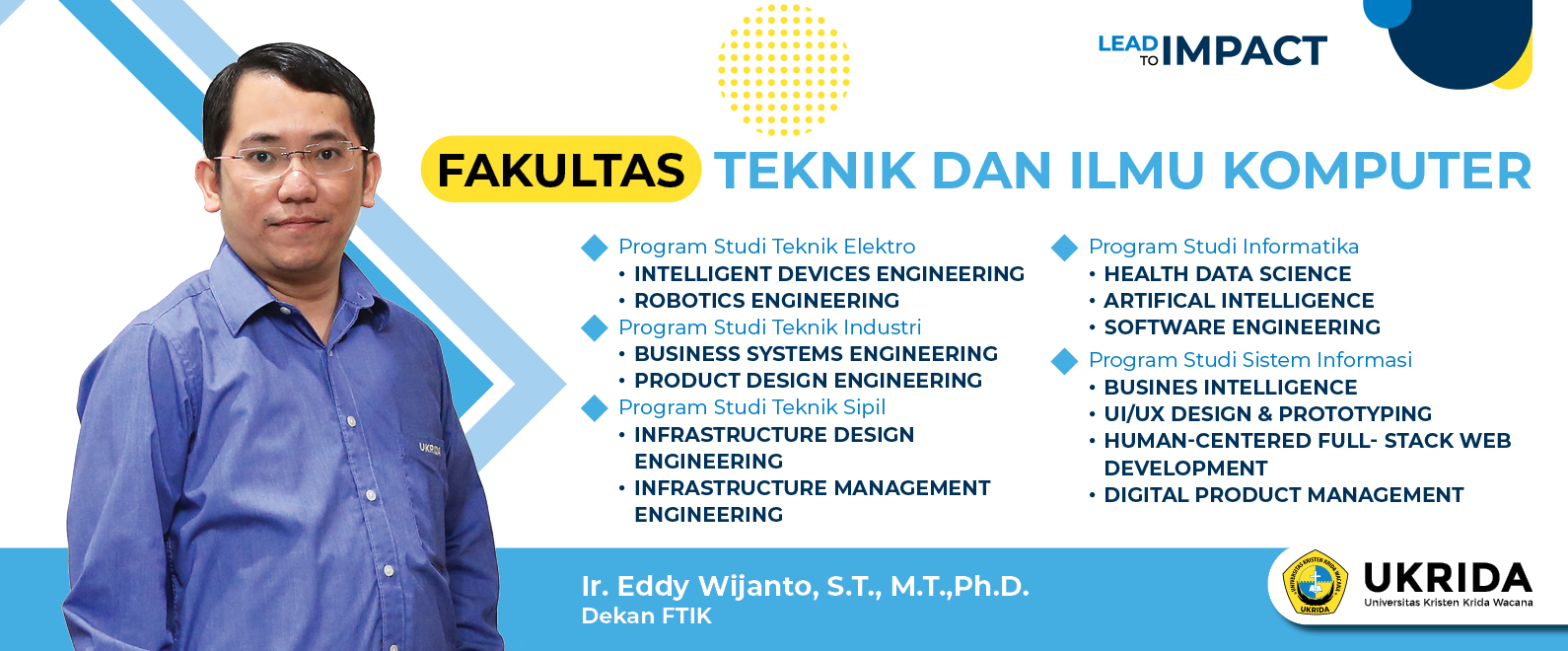 LEAD TO IMPACT

FAKULTAS TEKNIK DAN ILMU KOMPUTER

Program Studi Teknik Elektro
• INTELLIGENT DEVICES ENGINEERING
• ROBOTICS ENGINEERING
Program Studi Teknik Industri
• BUSINESS SYSTEMS ENGINEERING
• PRODUCT DESIGN ENGINEERING
Program Studi Teknik Sipil
• INFRASTRUCTURE DESIGN ENGINEERING
• INFRASTRUCTURE MANAGEMENT ENGINEERING

Program Studi Informatika
• HEALTH DATA SCIENCE
• ARTIFICAL INTELLIGENCE
• SOFTWARE ENGINEERING
Program Studi Sistem Informasi
• BUSINES INTELLIGENCE
• UI/UX DESIGN & PROTOTYPING
• HUMAN-CENTERED FULL- STACK WEB DEVELOPMENT
• DIGITAL PRODUCT MANAGEMENT

UKRIDA

Ir. Eddy Wijanto, S.T., M.T.,Ph.D.
Dekan FTIK

UNIVERSITAS KRISTEN KRIDA WACANA
UKRIDA
UKRIDA
Universitas Kristen Krida Wacana